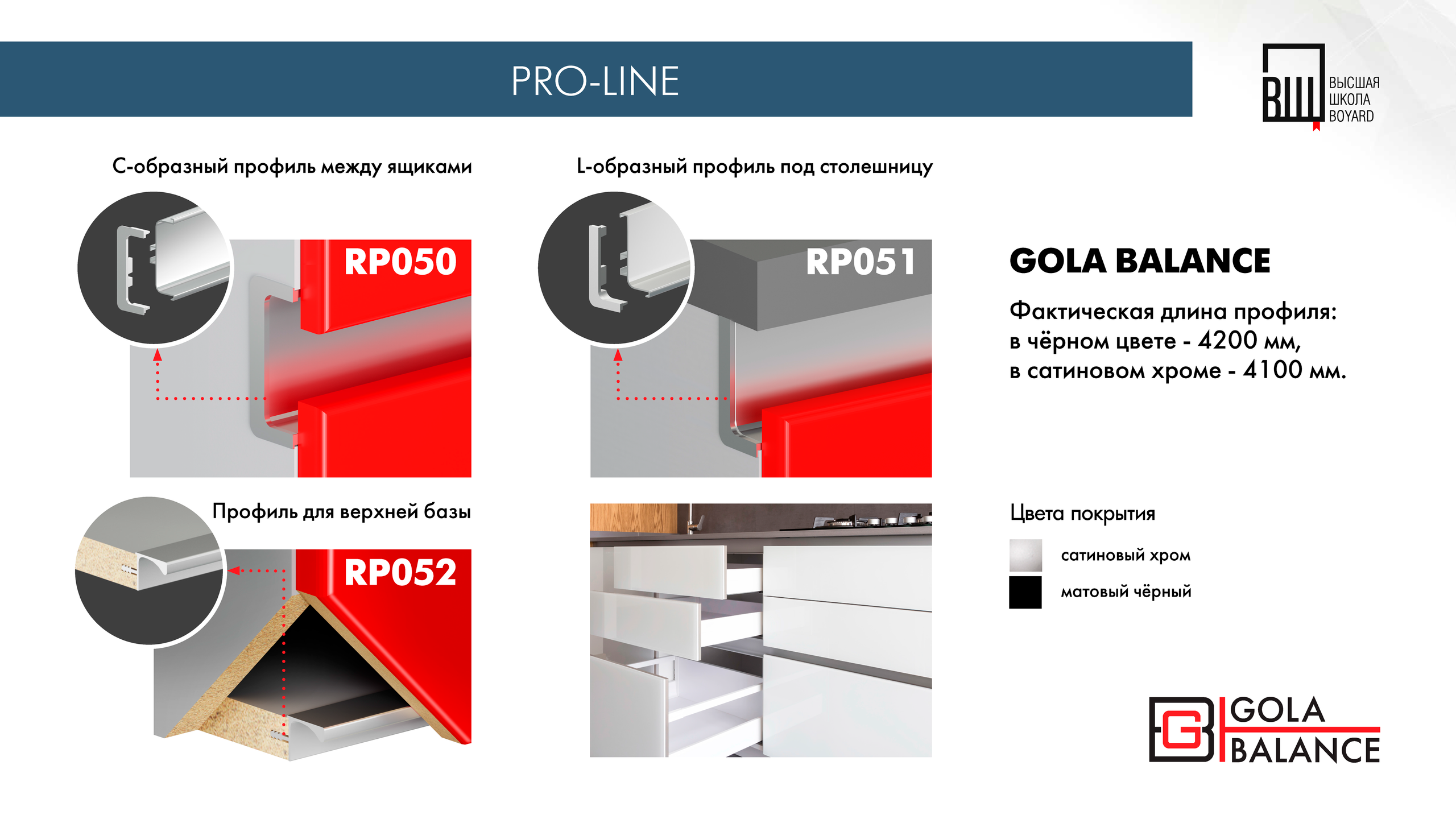 PRO-LINE

ВШ ВЫСШАЯ ШКОЛА BOYARD

С-образный профиль между ящиками

RP050

L-образный профиль под столешницу

RP051

GOLA BALANCE

Фактическая длина профиля:
в чёрном цвете - 4200 мм,
в сатиновом хроме - 4100 мм.

Профиль для верхней базы

RP052

Цвета покрытия

сатиновый хром

матовый чёрный

GB GOLA BALANCE